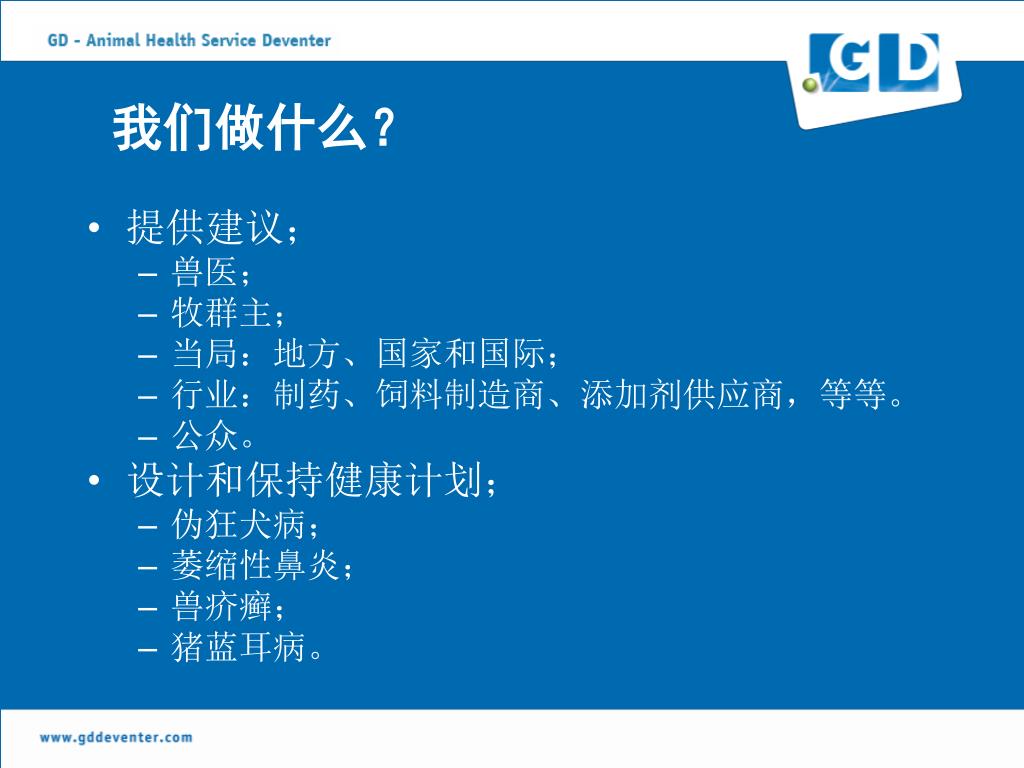 GD - Animal Health Service Deventer

GD

我们做什么？

• 提供建议；
– 兽医；
– 牧群主；
– 当局：地方、国家和国际；
– 行业：制药、饲料制造商、添加剂供应商，等等。
– 公众。
• 设计和保持健康计划；
– 伪狂犬病；
– 萎缩性鼻炎；
– 兽疥癣；
– 猪蓝耳病。

www.gddeventer.com